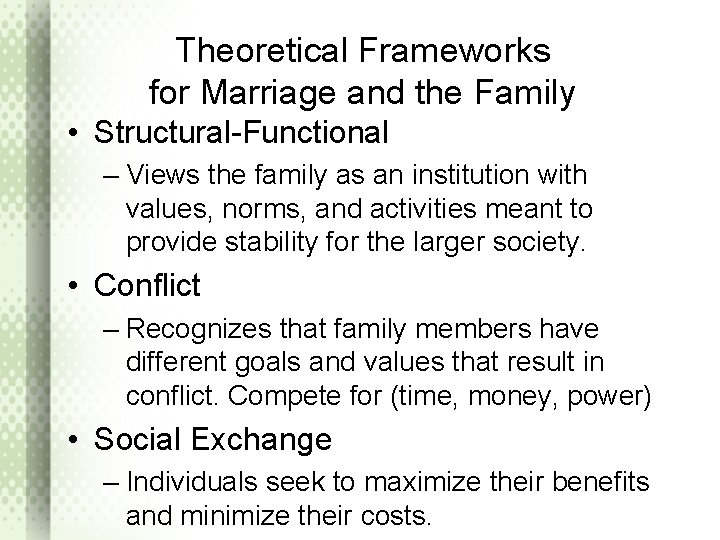 Theoretical Frameworks for Marriage and the Family

• Structural-Functional
– Views the family as an institution with values, norms, and activities meant to provide stability for the larger society.

• Conflict
– Recognizes that family members have different goals and values that result in conflict. Compete for (time, money, power)

• Social Exchange
– Individuals seek to maximize their benefits and minimize their costs.